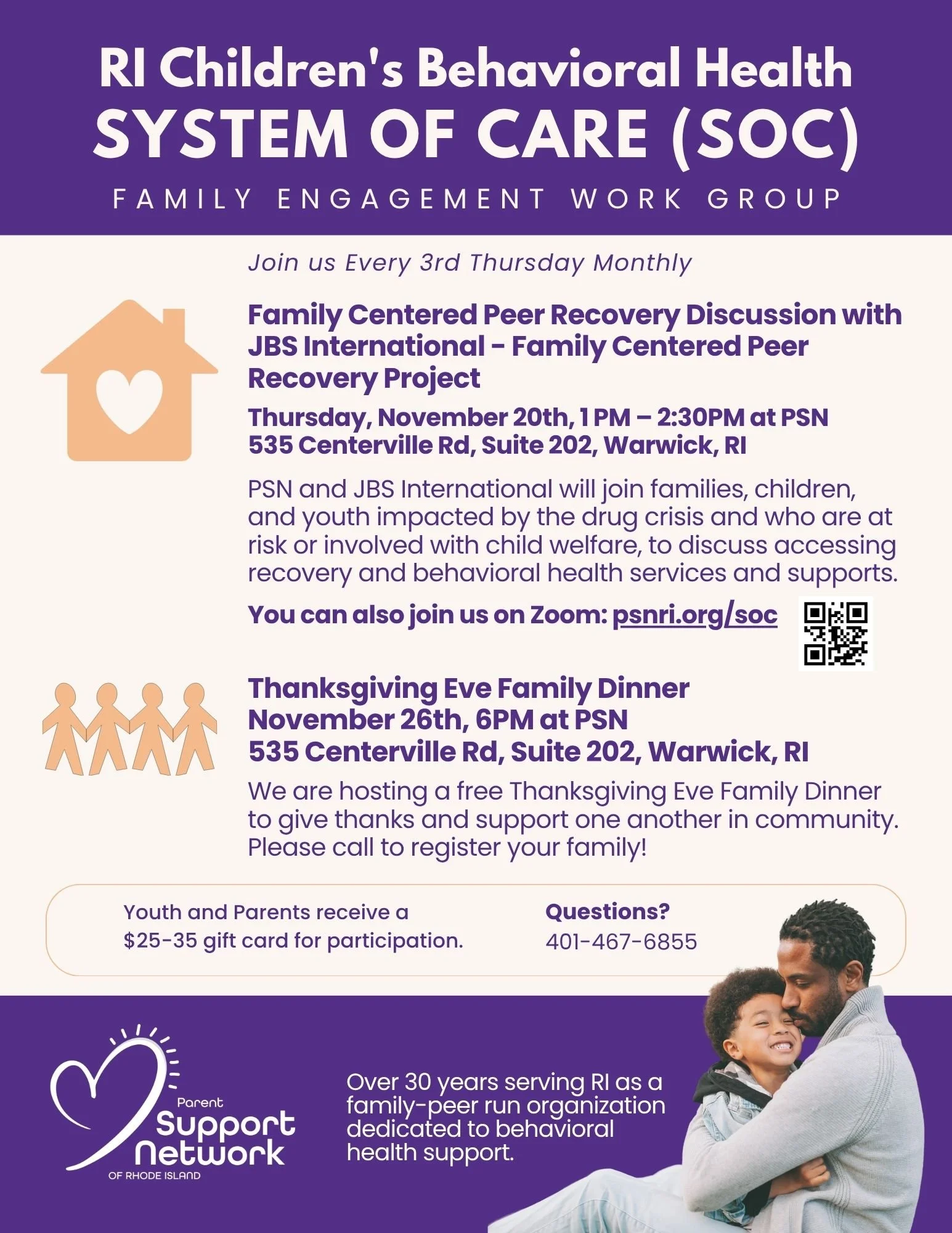 RI Children's Behavioral Health
SYSTEM OF CARE (SOC)
FAMILY ENGAGEMENT WORK GROUP

Join us Every 3rd Thursday Monthly

Family Centered Peer Recovery Discussion with JBS International - Family Centered Peer Recovery Project

Thursday, November 20th, 1 PM – 2:30PM at PSN
535 Centerville Rd, Suite 202, Warwick, RI

PSN and JBS International will join families, children, and youth impacted by the drug crisis and who are at risk or involved with child welfare, to discuss accessing recovery and behavioral health services and supports.

You can also join us on Zoom: psnri.org/soc

Thanksgiving Eve Family Dinner
November 26th, 6PM at PSN
535 Centerville Rd, Suite 202, Warwick, RI

We are hosting a free Thanksgiving Eve Family Dinner to give thanks and support one another in community. Please call to register your family!

Youth and Parents receive a $25-35 gift card for participation.

Questions?
401-467-6855

Parent Support Network OF RHODE ISLAND

Over 30 years serving RI as a family-peer run organization dedicated to behavioral health support.